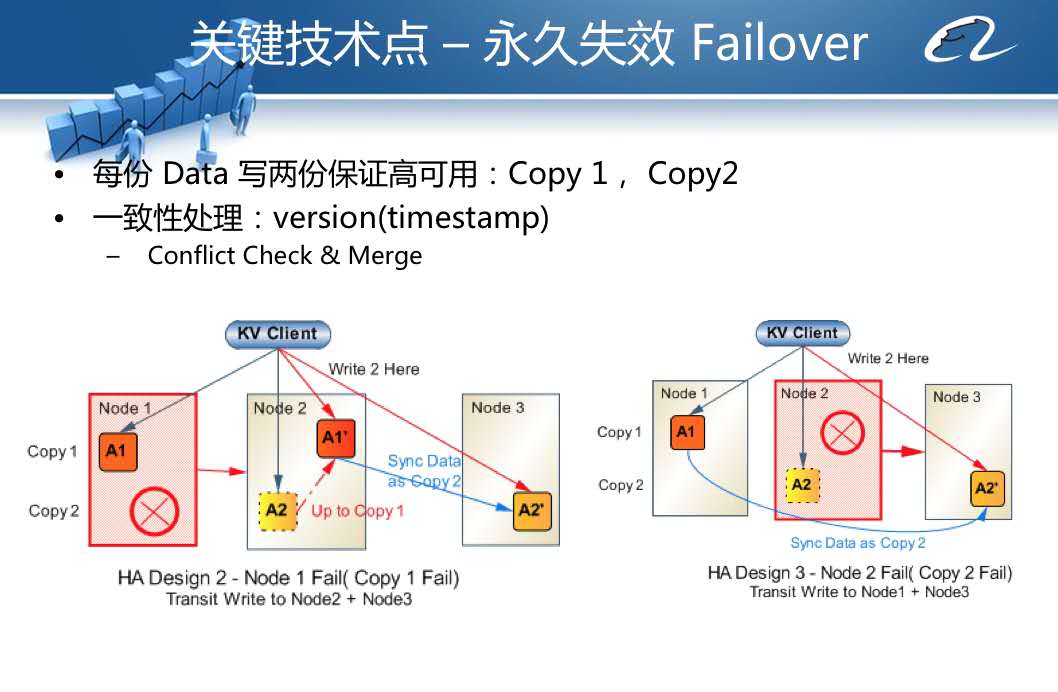 关键技术点 – 永久失效 Failover

• 每份 Data 写两份保证高可用：Copy 1， Copy2
• 一致性处理：version(timestamp)
  – Conflict Check & Merge

KV Client
Write 2 Here
Node 1
Node 2
Node 3
Copy 1
Copy 2
A1
A1'
A2
A2'
Sync Data as Copy 2
Up to Copy 1
HA Design 2 - Node 1 Fail( Copy 1 Fail)
Transit Write to Node2 + Node3

KV Client
Write 2 Here
Node 1
Node 2
Node 3
Copy 1
Copy 2
A1
A2
A2'
Sync Data as Copy 2
HA Design 3 - Node 2 Fail( Copy 2 Fail)
Transit Write to Node1 + Node3